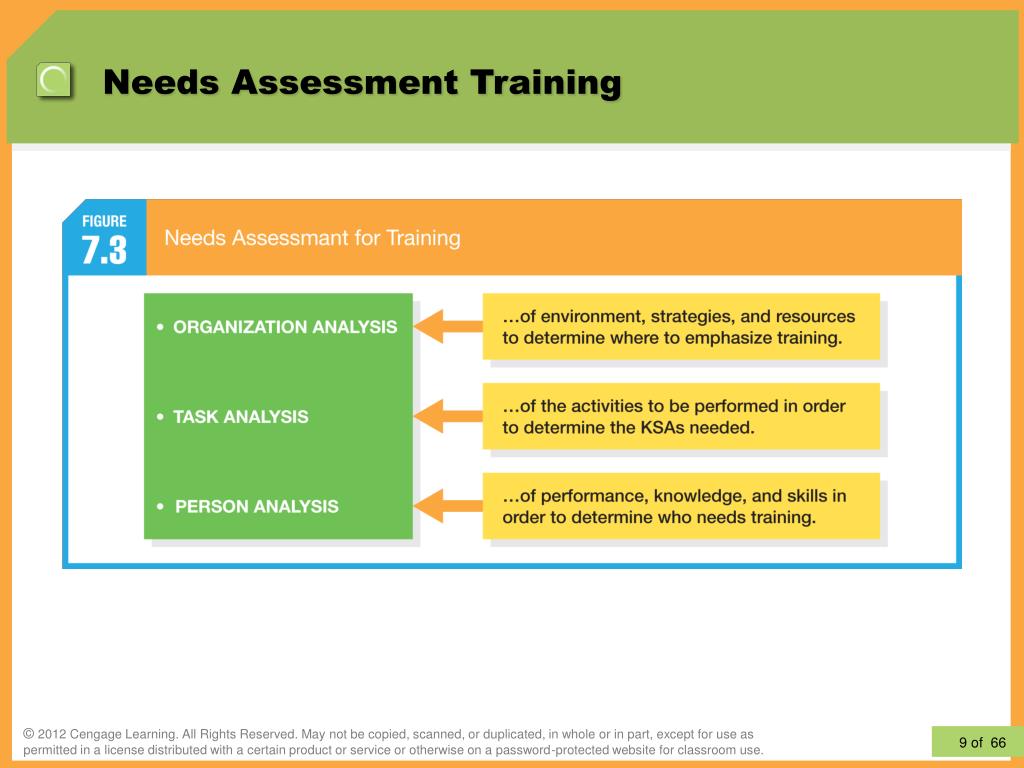 Needs Assessment Training

FIGURE
7.3
Needs Assessmant for Training

• ORGANIZATION ANALYSIS
…of environment, strategies, and resources to determine where to emphasize training.

• TASK ANALYSIS
…of the activities to be performed in order to determine the KSAs needed.

• PERSON ANALYSIS
…of performance, knowledge, and skills in order to determine who needs training.

© 2012 Cengage Learning. All Rights Reserved. May not be copied, scanned, or duplicated, in whole or in part, except for use as permitted in a license distributed with a certain product or service or otherwise on a password-protected website for classroom use.

9 of 66